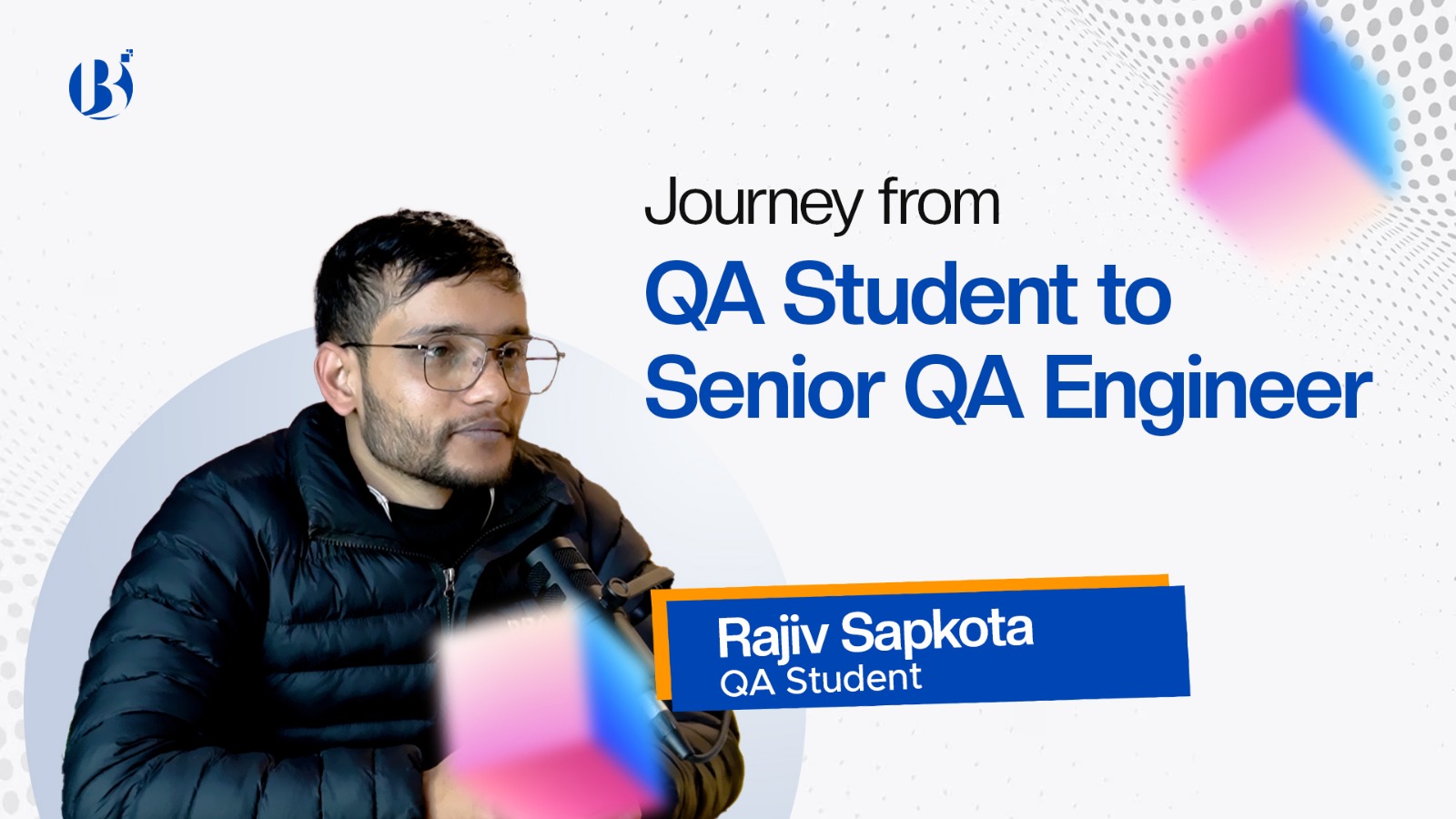 B

Journey from
QA Student to
Senior QA Engineer

Rajiv Sapkota
QA Student